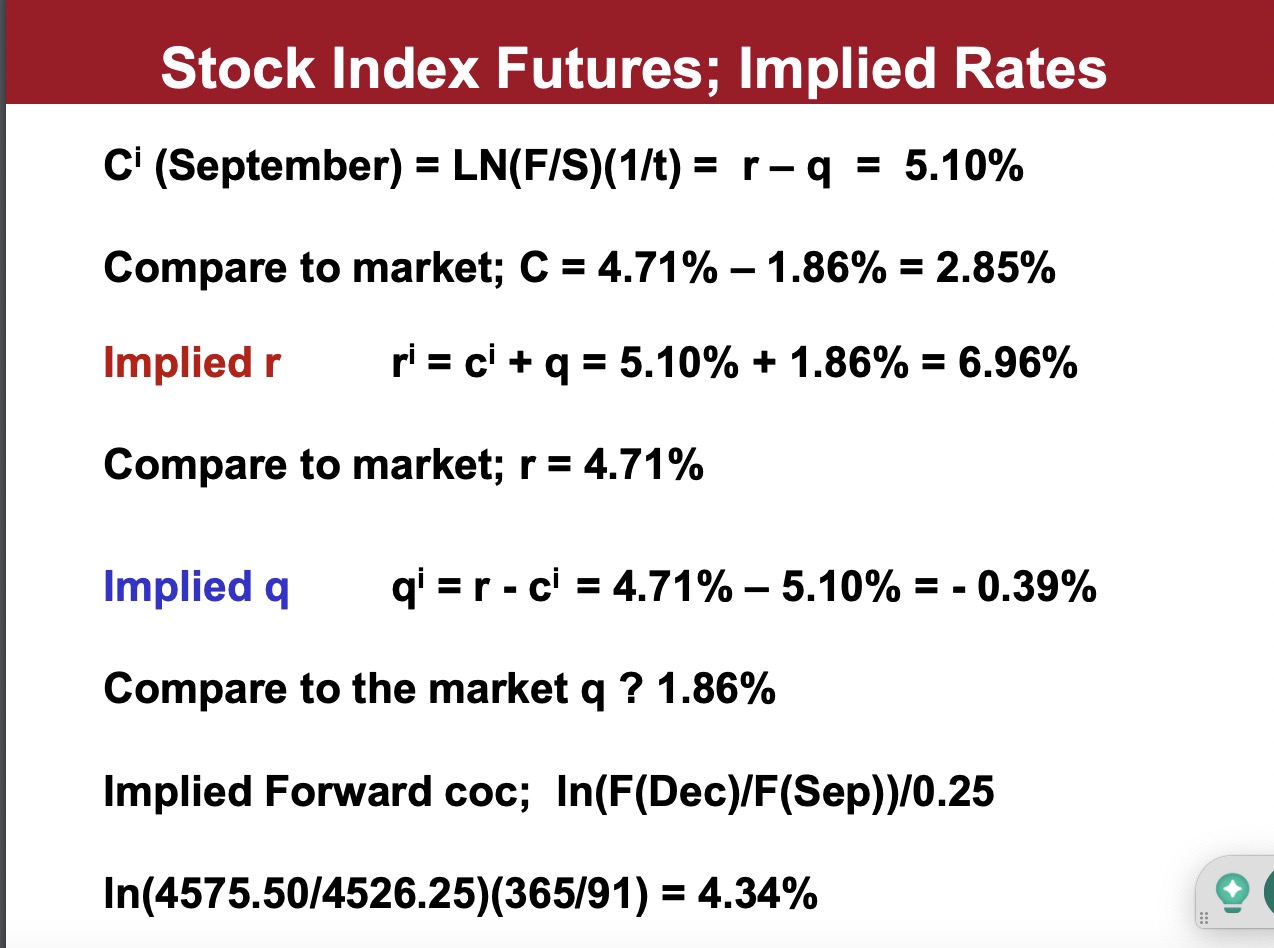 Stock Index Futures; Implied Rates

$C^i$ (September) = LN(F/S)(1/t) = r – q = 5.10%

Compare to market; C = 4.71% – 1.86% = 2.85%

Implied r $r^i = c^i + q$ = 5.10% + 1.86% = 6.96%

Compare to market; r = 4.71%

Implied q $q^i = r - c^i$ = 4.71% – 5.10% = - 0.39%

Compare to the market q ? 1.86%

Implied Forward coc; ln(F(Dec)/F(Sep))/0.25

ln(4575.50/4526.25)(365/91) = 4.34%